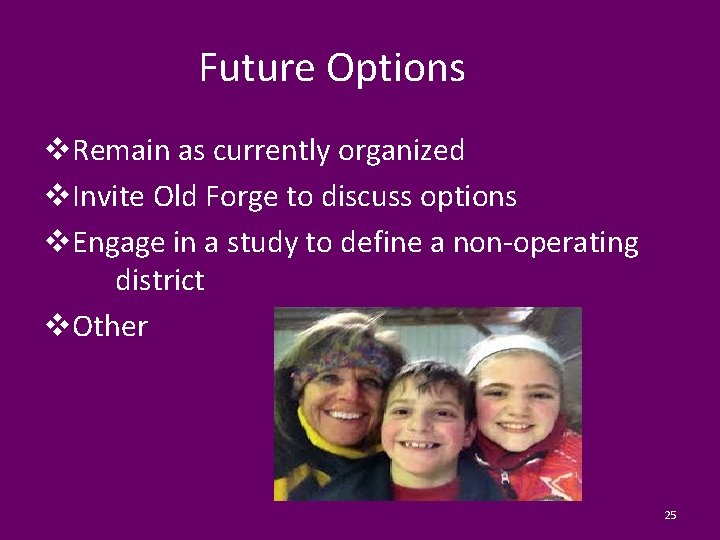 Future Options

❖Remain as currently organized

❖Invite Old Forge to discuss options

❖Engage in a study to define a non-operating district

❖Other

25